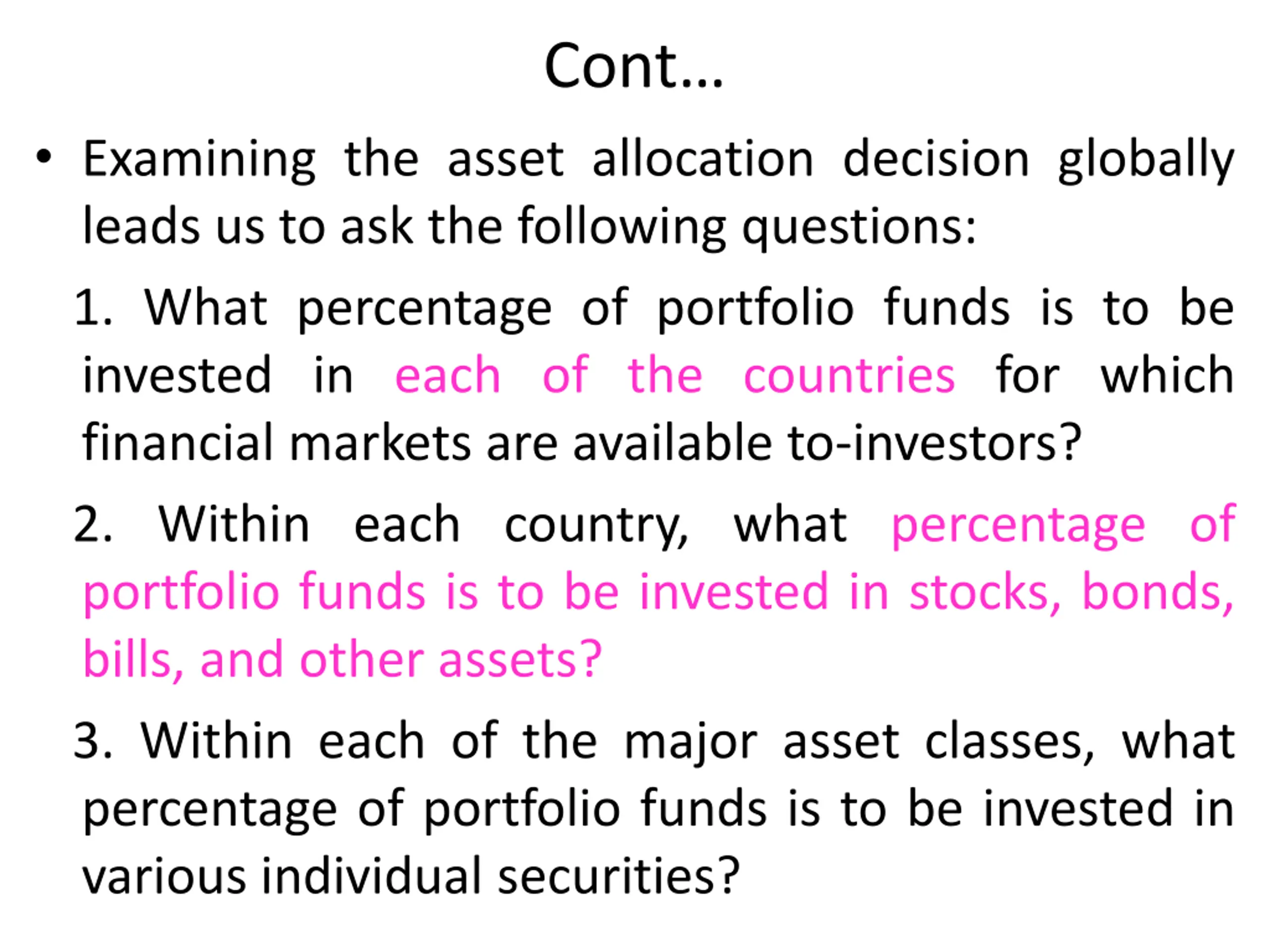 Cont…

• Examining the asset allocation decision globally leads us to ask the following questions:

1. What percentage of portfolio funds is to be invested in each of the countries for which financial markets are available to-investors?

2. Within each country, what percentage of portfolio funds is to be invested in stocks, bonds, bills, and other assets?

3. Within each of the major asset classes, what percentage of portfolio funds is to be invested in various individual securities?